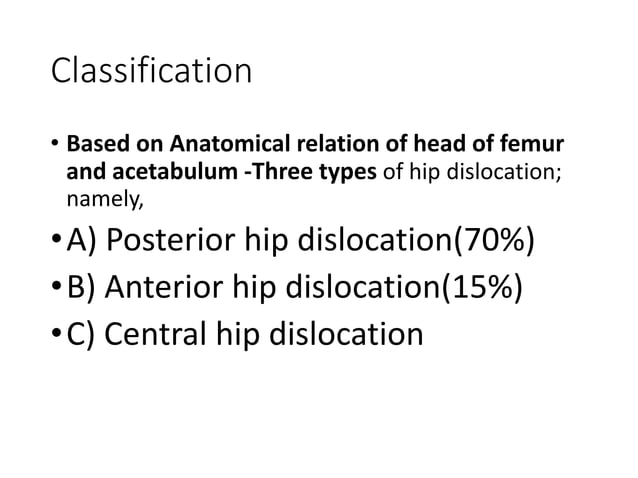 Classification

• Based on Anatomical relation of head of femur and acetabulum -Three types of hip dislocation; namely,

• A) Posterior hip dislocation(70%)

• B) Anterior hip dislocation(15%)

• C) Central hip dislocation